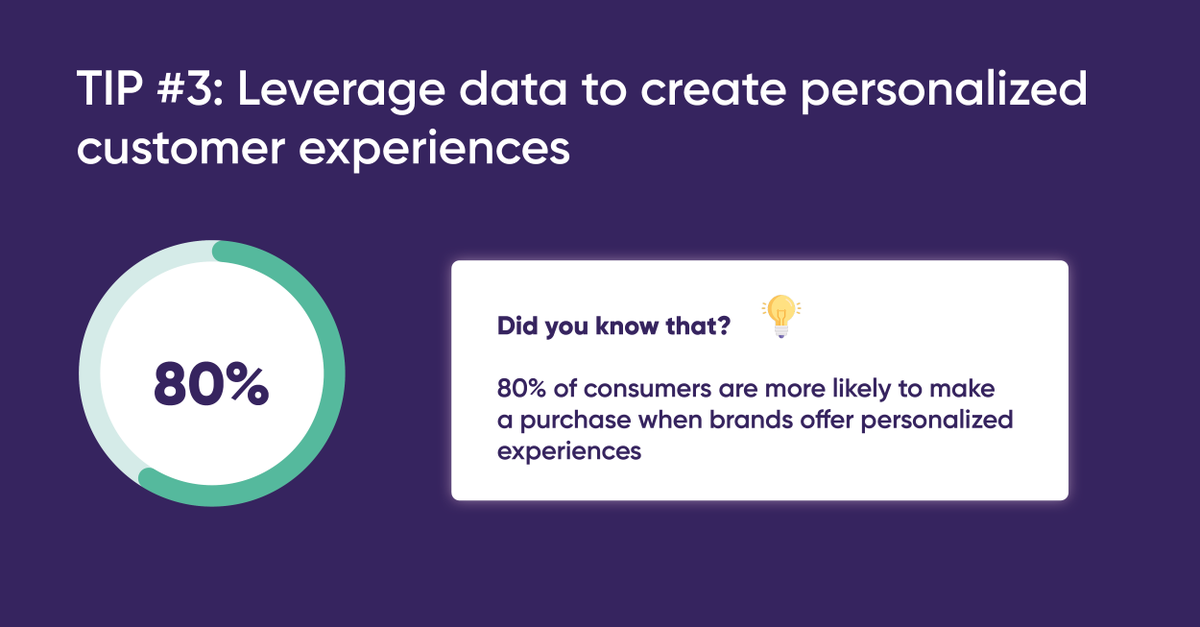 TIP #3: Leverage data to create personalized customer experiences

80%

Did you know that?

80% of consumers are more likely to make a purchase when brands offer personalized experiences